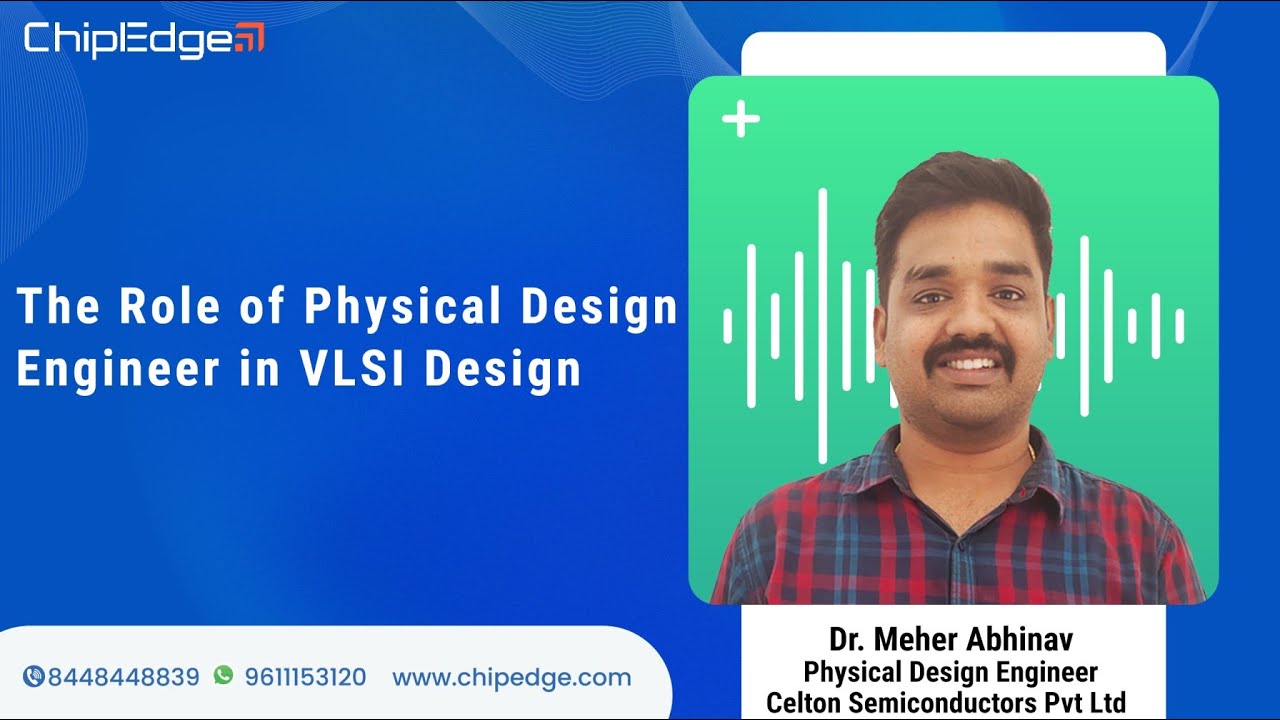 ChipEdge

The Role of Physical Design Engineer in VLSI Design

Dr. Meher Abhinav
Physical Design Engineer
Celton Semiconductors Pvt Ltd

8448448839 9611153120 www.chipedge.com